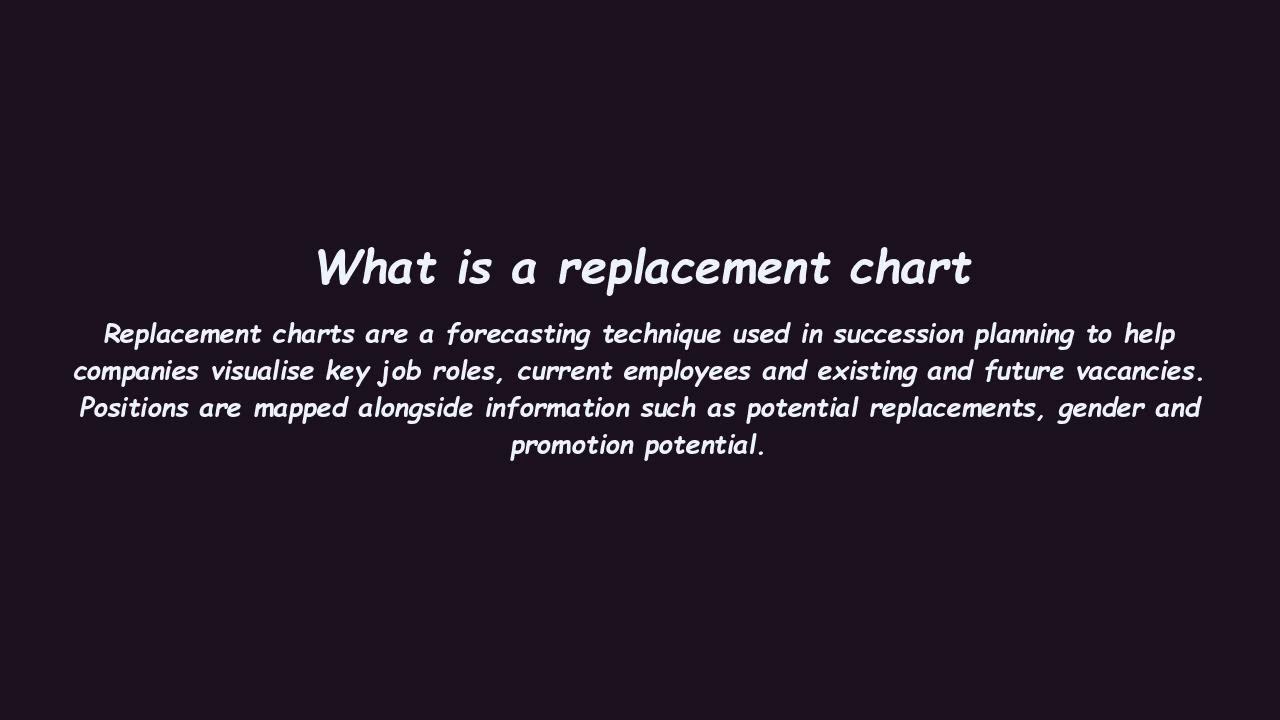 What is a replacement chart

Replacement charts are a forecasting technique used in succession planning to help companies visualise key job roles, current employees and existing and future vacancies. Positions are mapped alongside information such as potential replacements, gender and promotion potential.